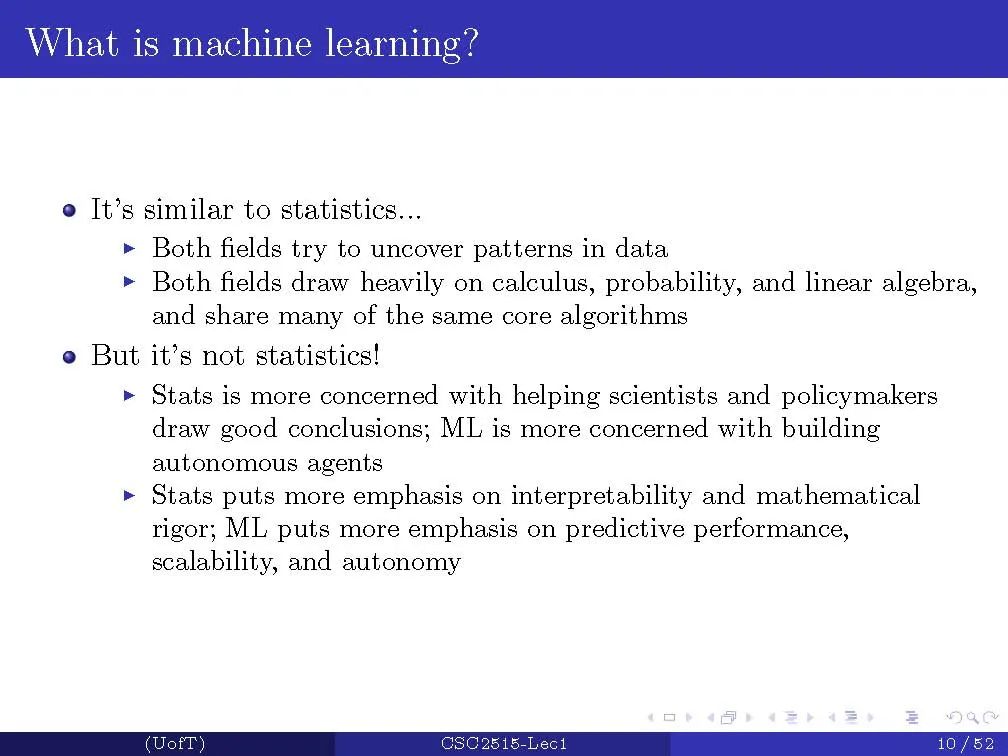 What is machine learning?

It's similar to statistics...

Both fields try to uncover patterns in data

Both fields draw heavily on calculus, probability, and linear algebra, and share many of the same core algorithms

But it's not statistics!

Stats is more concerned with helping scientists and policymakers draw good conclusions; ML is more concerned with building autonomous agents

Stats puts more emphasis on interpretability and mathematical rigor; ML puts more emphasis on predictive performance, scalability, and autonomy

(UofT) CSC2515-Lec1 10 / 52